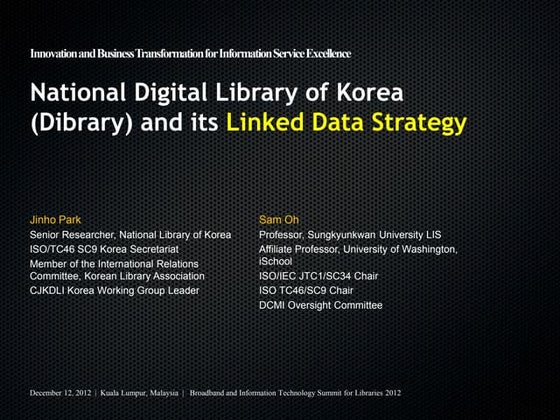 Innovation and Business Transformation for Information Service Excellence

National Digital Library of Korea (Dibrary) and its Linked Data Strategy

Jinho Park
Senior Researcher, National Library of Korea
ISO/TC46 SC9 Korea Secretariat
Member of the International Relations Committee, Korean Library Association
CJKDLI Korea Working Group Leader

Sam Oh
Professor, Sungkyunkwan University LIS
Affiliate Professor, University of Washington, iSchool
ISO/IEC JTC1/SC34 Chair
ISO TC46/SC9 Chair
DCMI Oversight Committee

December 12, 2012 | Kuala Lumpur, Malaysia | Broadband and Information Technology Summit for Libraries 2012